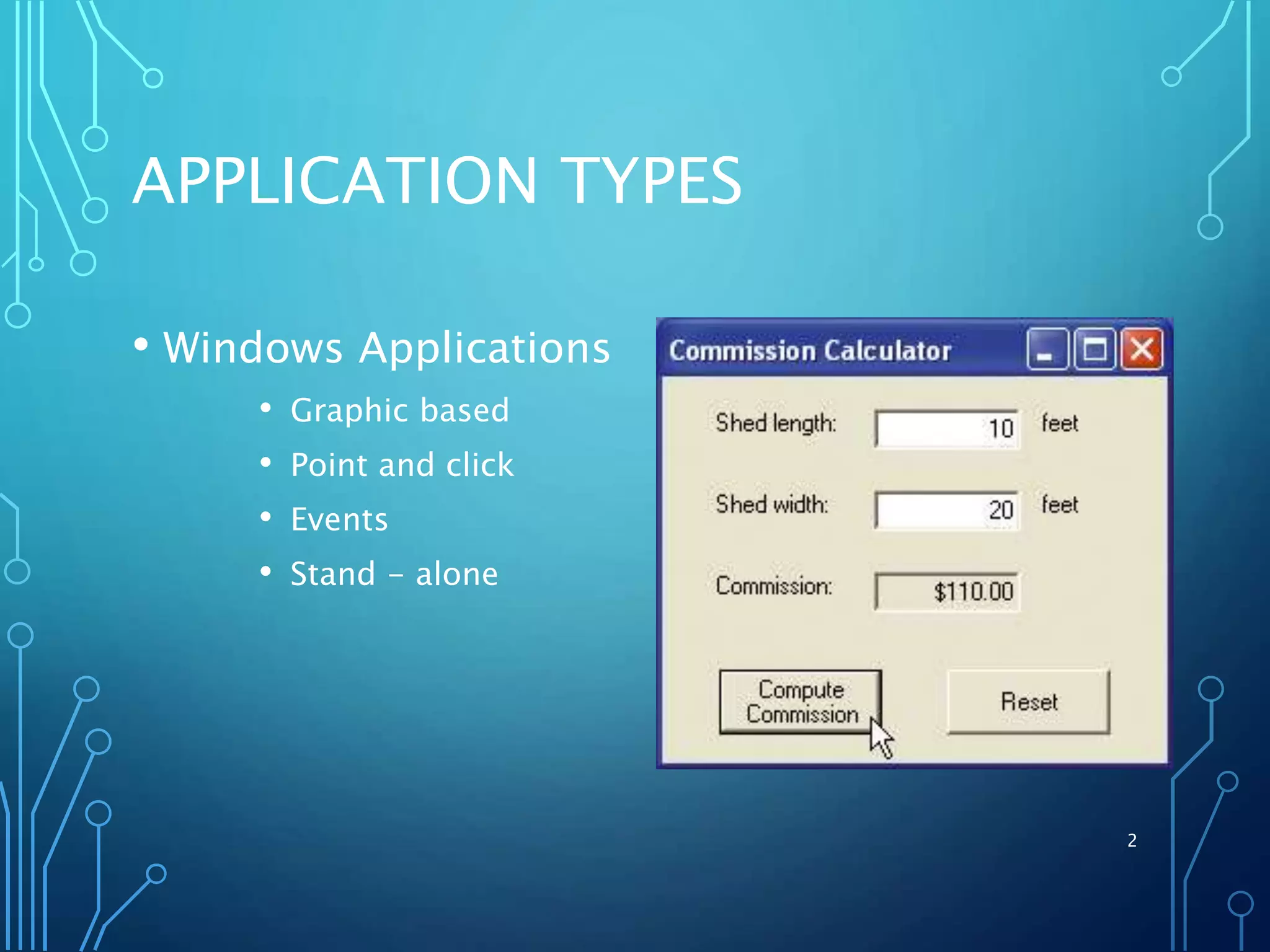 APPLICATION TYPES

• Windows Applications
  • Graphic based
  • Point and click
  • Events
  • Stand – alone

Commission Calculator

Shed length: 10 feet

Shed width: 20 feet

Commission: $110.00

Compute Commission

Reset

2